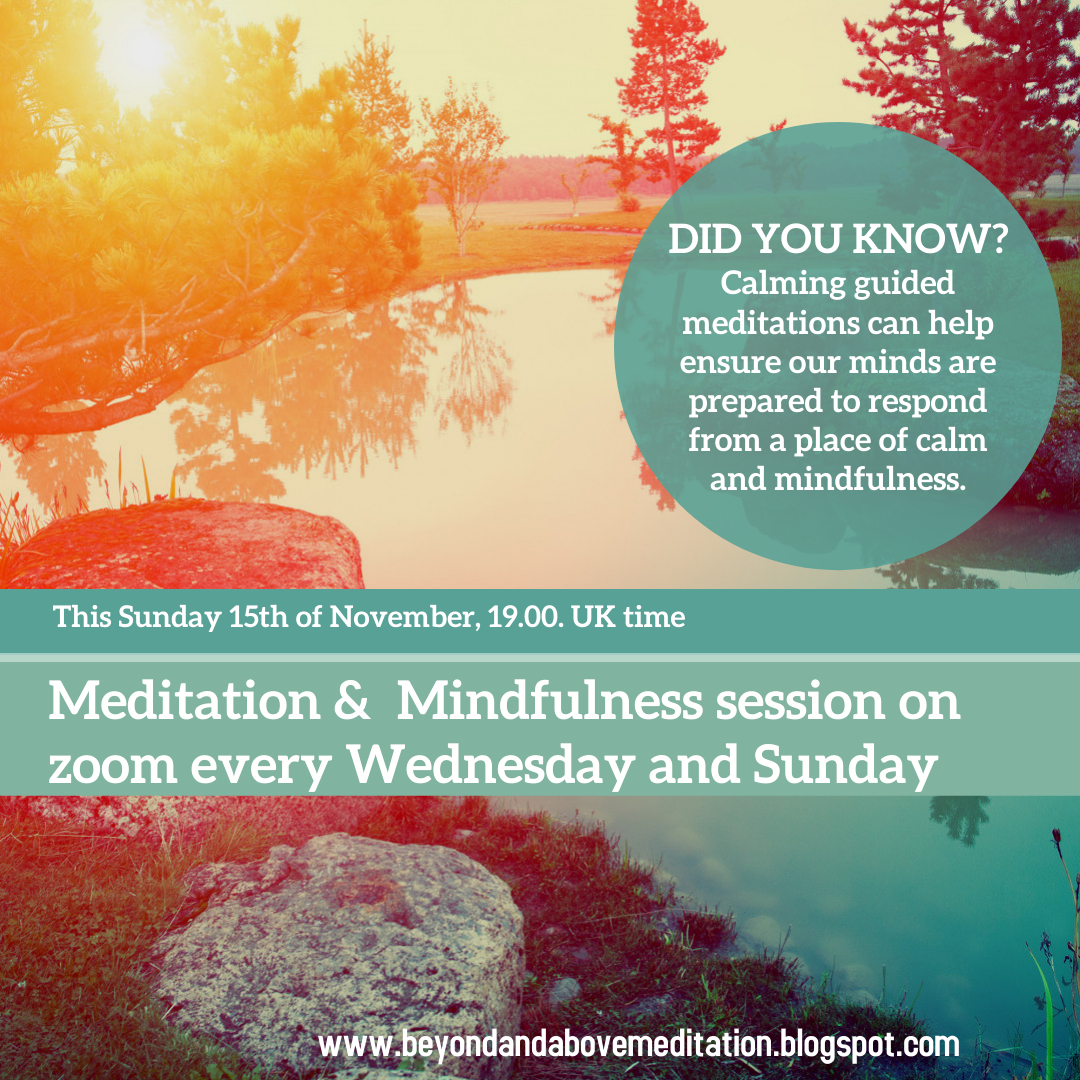 DID YOU KNOW?
Calming guided meditations can help ensure our minds are prepared to respond from a place of calm and mindfulness.

This Sunday 15th of November, 19.00. UK time

Meditation & Mindfulness session on zoom every Wednesday and Sunday

www.beyondandabovemeditation.blogspot.com